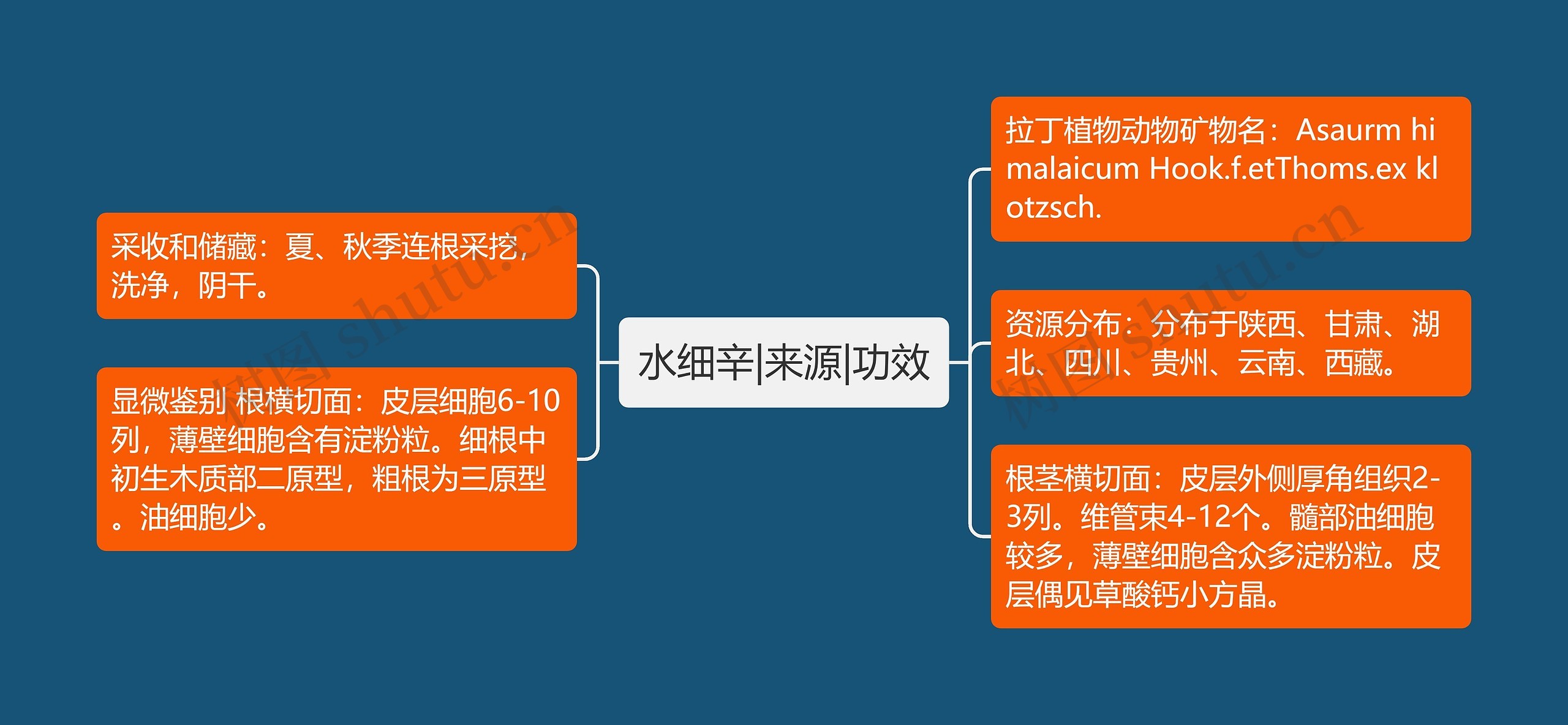 水细辛|来源|功效

采收和储藏：夏、秋季连根采挖，洗净，阴干。

显微鉴别 根横切面：皮层细胞6-10列，薄壁细胞含有淀粉粒。细根中初生木质部二原型，粗根为三原型。油细胞少。

拉丁植物动物矿物名：Asaurm himalaicum Hook.f.etThoms.ex klotzsch.

资源分布：分布于陕西、甘肃、湖北、四川、贵州、云南、西藏。

根茎横切面：皮层外侧厚角组织2-3列。维管束4-12个。髓部油细胞较多，薄壁细胞含众多淀粉粒。皮层偶见草酸钙小方晶。

树图 shutu.cn
树图 shutu.cn